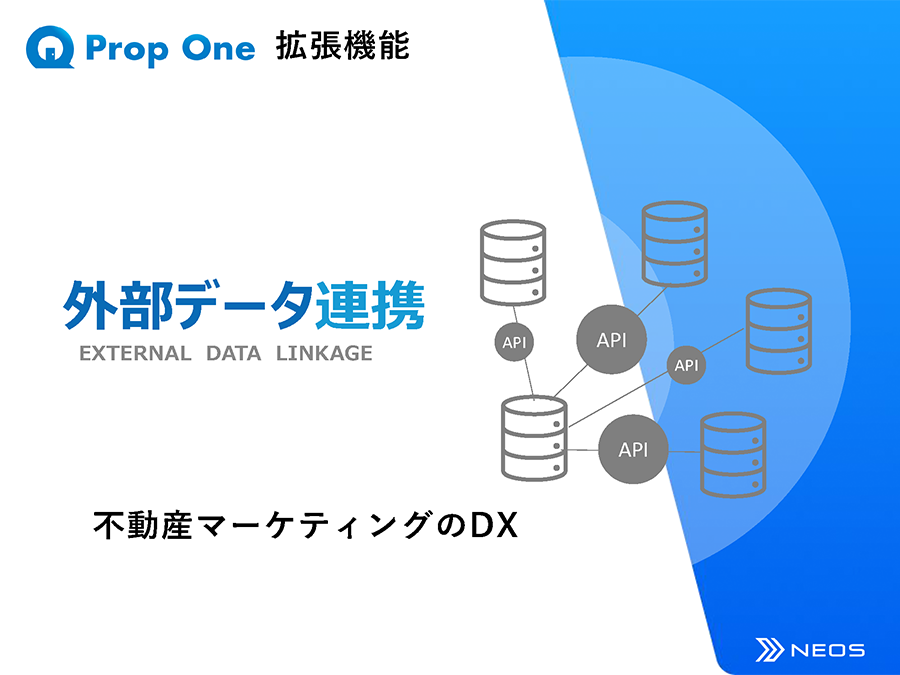 Prop One 拡張機能

外部データ連携
EXTERNAL DATA LINKAGE

API
API
API
API

不動産マーケティングのDX

NEOS